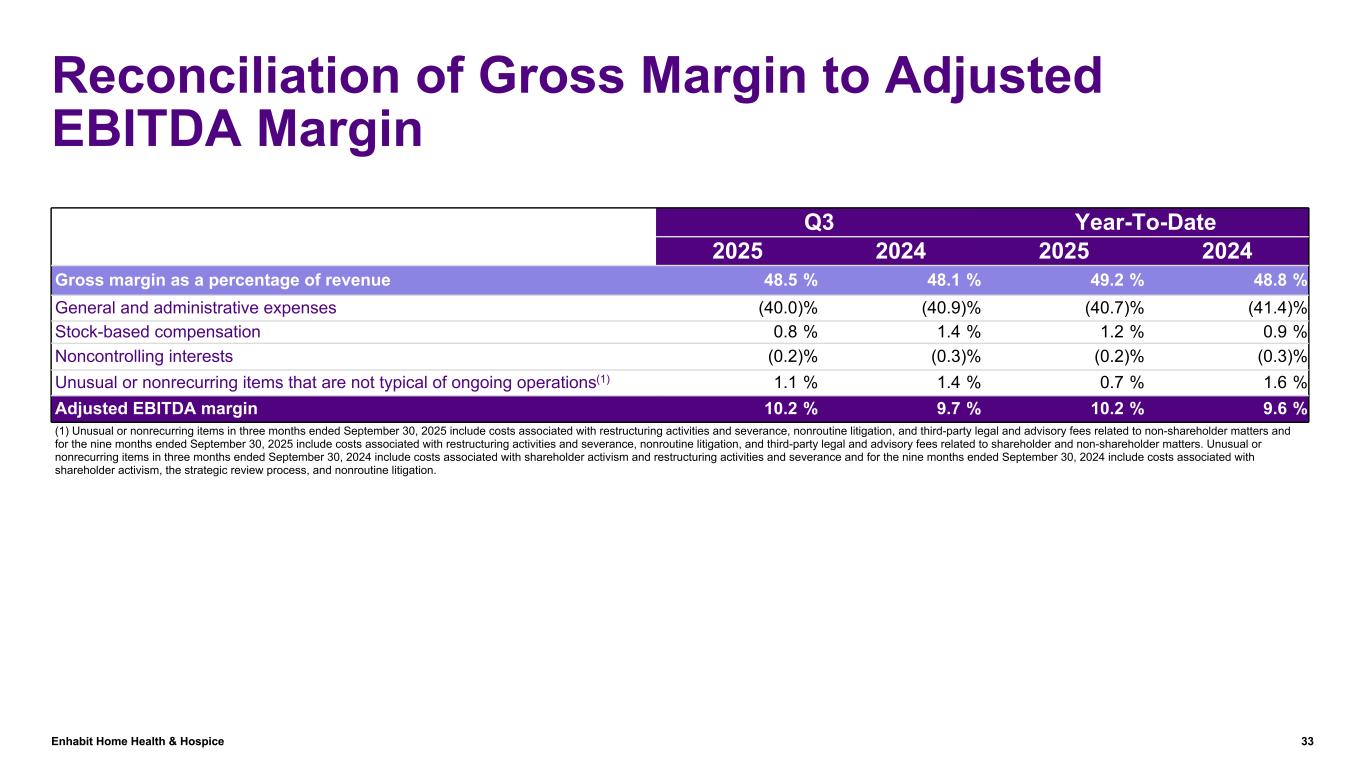 Reconciliation of Gross Margin to Adjusted EBITDA Margin

| | Q3 | | Year-To-Date | |
|---|---|---|---|---|
| | 2025 | 2024 | 2025 | 2024 |
| Gross margin as a percentage of revenue | 48.5 % | 48.1 % | 49.2 % | 48.8 % |
| General and administrative expenses | (40.0)% | (40.9)% | (40.7)% | (41.4)% |
| Stock-based compensation | 0.8 % | 1.4 % | 1.2 % | 0.9 % |
| Noncontrolling interests | (0.2)% | (0.3)% | (0.2)% | (0.3)% |
| Unusual or nonrecurring items that are not typical of ongoing operations$^{(1)}$ | 1.1 % | 1.4 % | 0.7 % | 1.6 % |
| Adjusted EBITDA margin | 10.2 % | 9.7 % | 10.2 % | 9.6 % |

(1) Unusual or nonrecurring items in three months ended September 30, 2025 include costs associated with restructuring activities and severance, nonroutine litigation, and third-party legal and advisory fees related to non-shareholder matters and for the nine months ended September 30, 2025 include costs associated with restructuring activities and severance, nonroutine litigation, and third-party legal and advisory fees related to shareholder and non-shareholder matters. Unusual or nonrecurring items in three months ended September 30, 2024 include costs associated with shareholder activism and restructuring activities and severance and for the nine months ended September 30, 2024 include costs associated with shareholder activism, the strategic review process, and nonroutine litigation.

Enhabit Home Health & Hospice

33